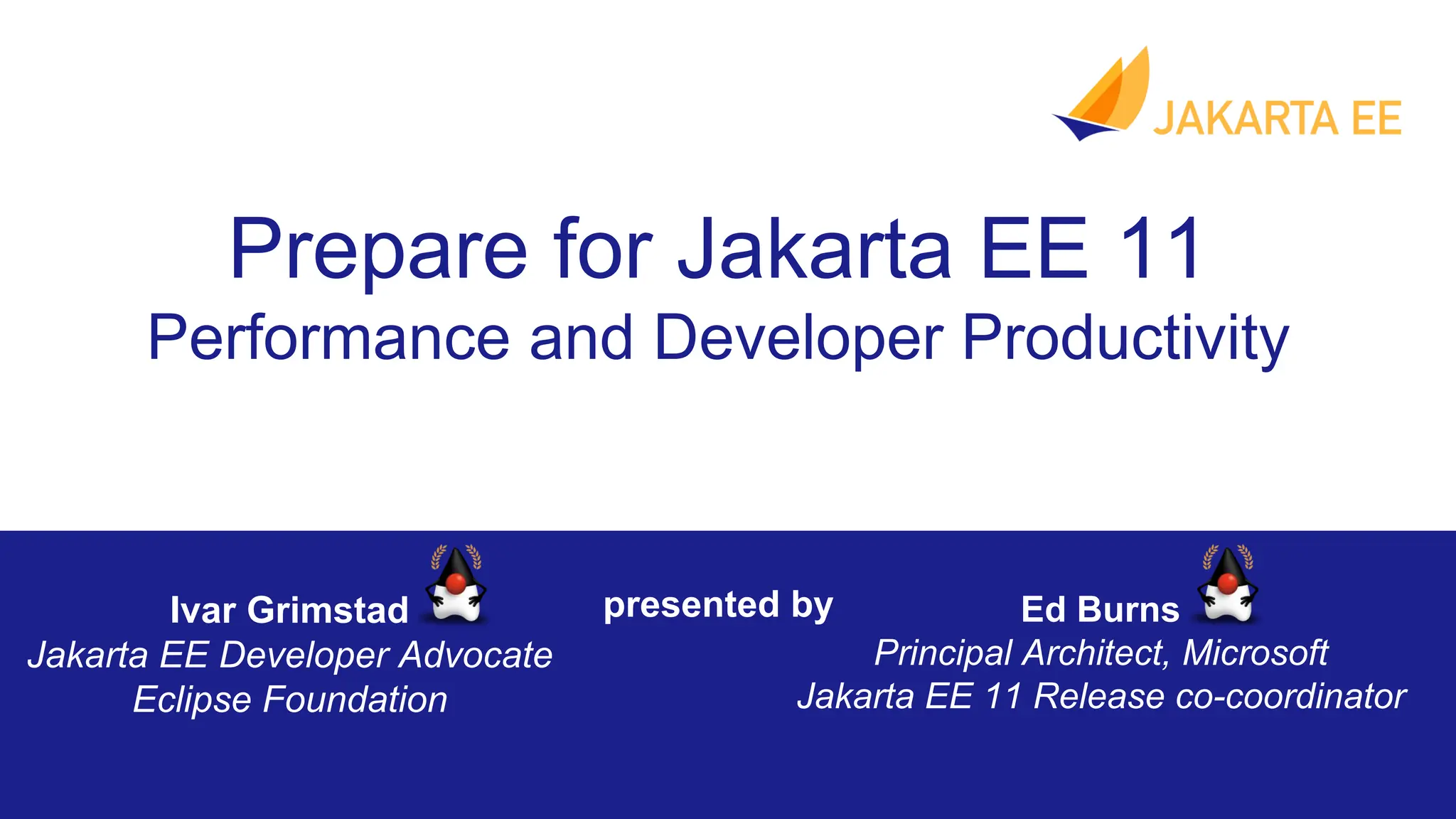 JAKARTA EE

Prepare for Jakarta EE 11
Performance and Developer Productivity

Ivar Grimstad
Jakarta EE Developer Advocate
Eclipse Foundation

presented by

Ed Burns
Principal Architect, Microsoft
Jakarta EE 11 Release co-coordinator